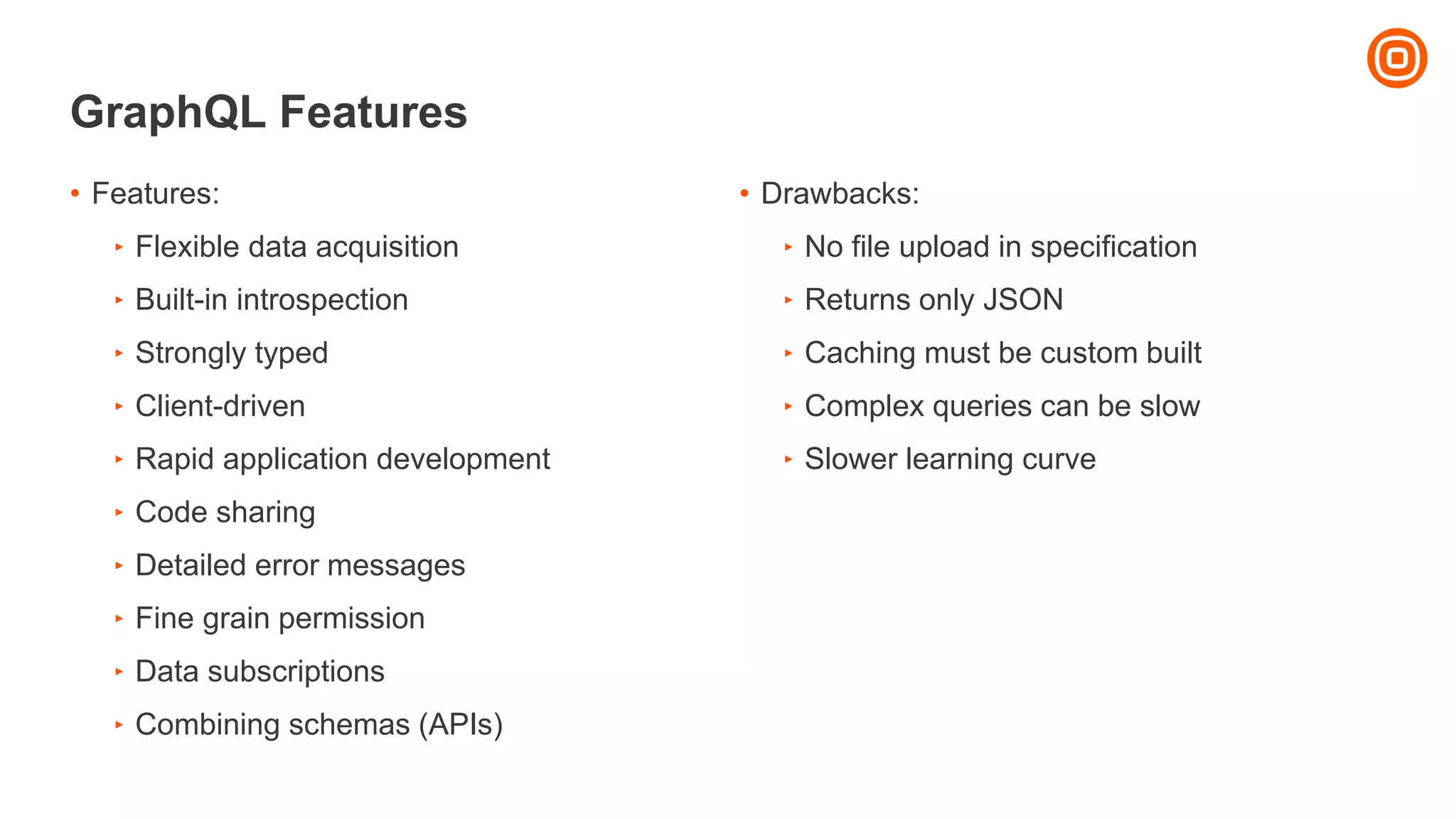 GraphQL Features

• Features:
  ‣ Flexible data acquisition
  ‣ Built-in introspection
  ‣ Strongly typed
  ‣ Client-driven
  ‣ Rapid application development
  ‣ Code sharing
  ‣ Detailed error messages
  ‣ Fine grain permission
  ‣ Data subscriptions
  ‣ Combining schemas (APIs)

• Drawbacks:
  ‣ No file upload in specification
  ‣ Returns only JSON
  ‣ Caching must be custom built
  ‣ Complex queries can be slow
  ‣ Slower learning curve